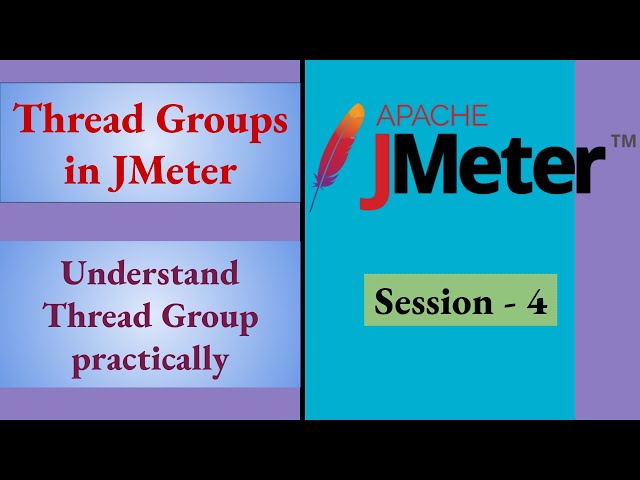 Thread Groups in JMeter

Understand Thread Group practically

APACHE
JMeter™

Session - 4